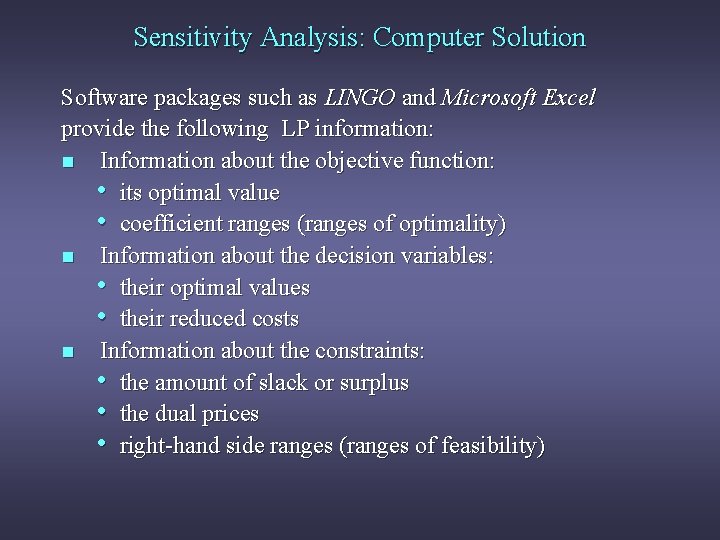 Sensitivity Analysis: Computer Solution

Software packages such as LINGO and Microsoft Excel provide the following LP information:

■ Information about the objective function:
• its optimal value
• coefficient ranges (ranges of optimality)

■ Information about the decision variables:
• their optimal values
• their reduced costs

■ Information about the constraints:
• the amount of slack or surplus
• the dual prices
• right-hand side ranges (ranges of feasibility)